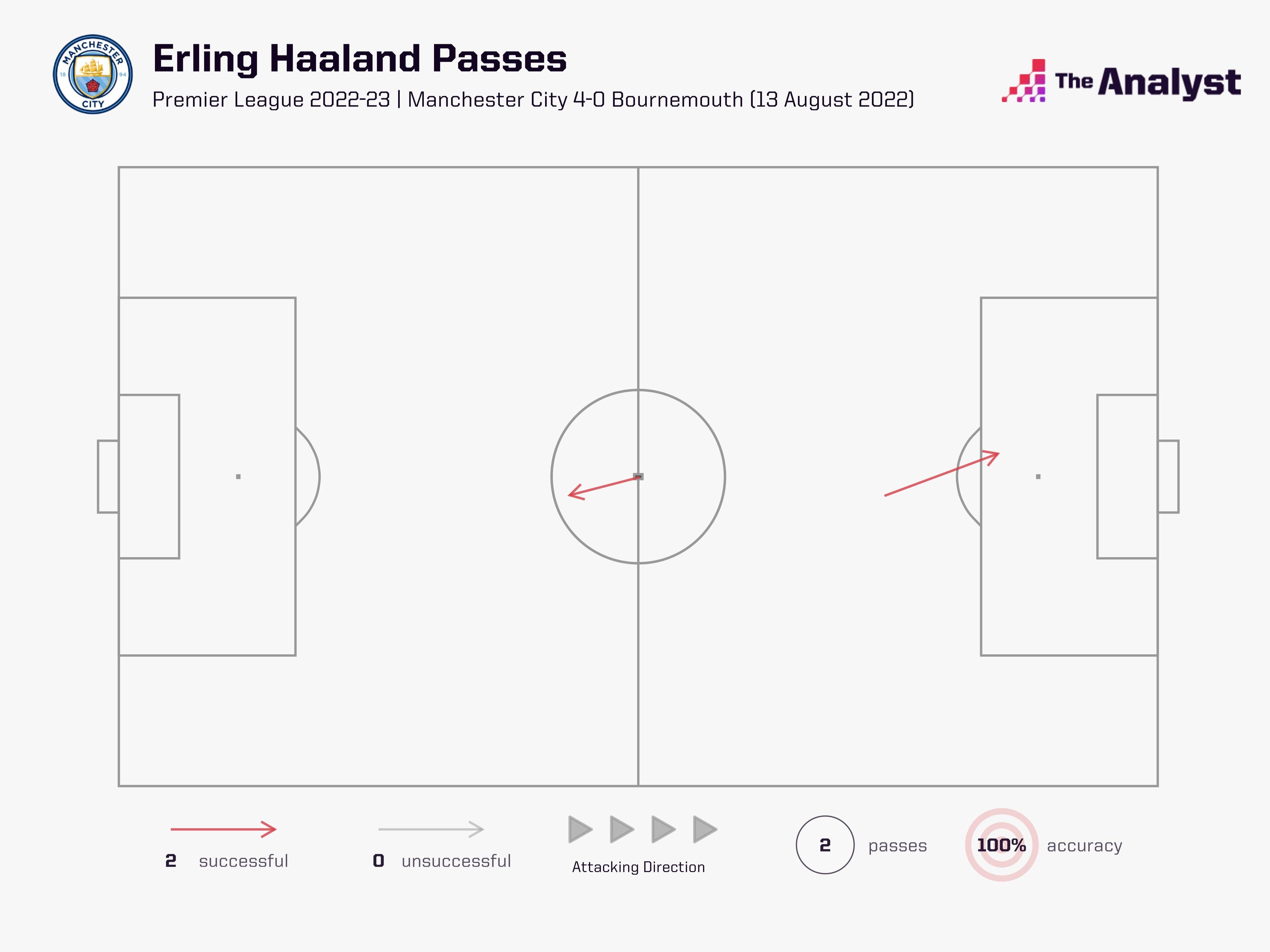 MANCHESTER CITY 18 94

Erling Haaland Passes

Premier League 2022-23 | Manchester City 4-0 Bournemouth (13 August 2022)

The Analyst

2 successful

0 unsuccessful

Attacking Direction

2 passes

100% accuracy